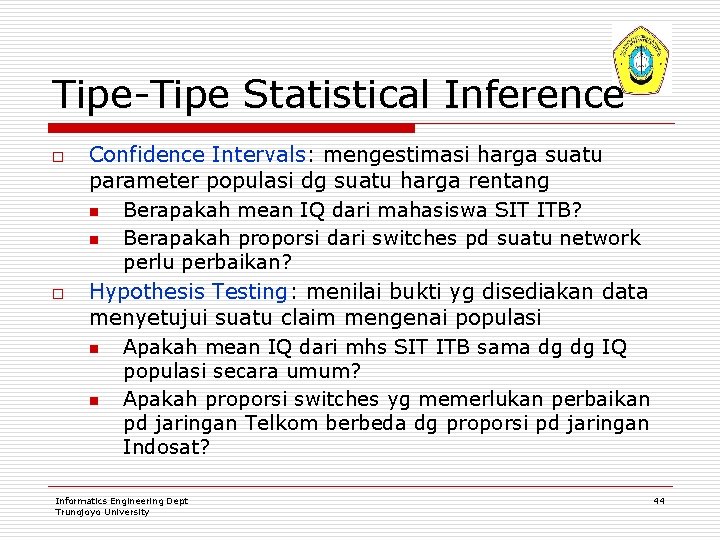 Tipe-Tipe Statistical Inference

Confidence Intervals: mengestimasi harga suatu parameter populasi dg suatu harga rentang

Berapakah mean IQ dari mahasiswa SIT ITB?

Berapakah proporsi dari switches pd suatu network perlu perbaikan?

Hypothesis Testing: menilai bukti yg disediakan data menyetujui suatu claim mengenai populasi

Apakah mean IQ dari mhs SIT ITB sama dg dg IQ populasi secara umum?

Apakah proporsi switches yg memerlukan perbaikan pd jaringan Telkom berbeda dg proporsi pd jaringan Indosat?

Informatics Engineering Dept
Trunojoyo University

44